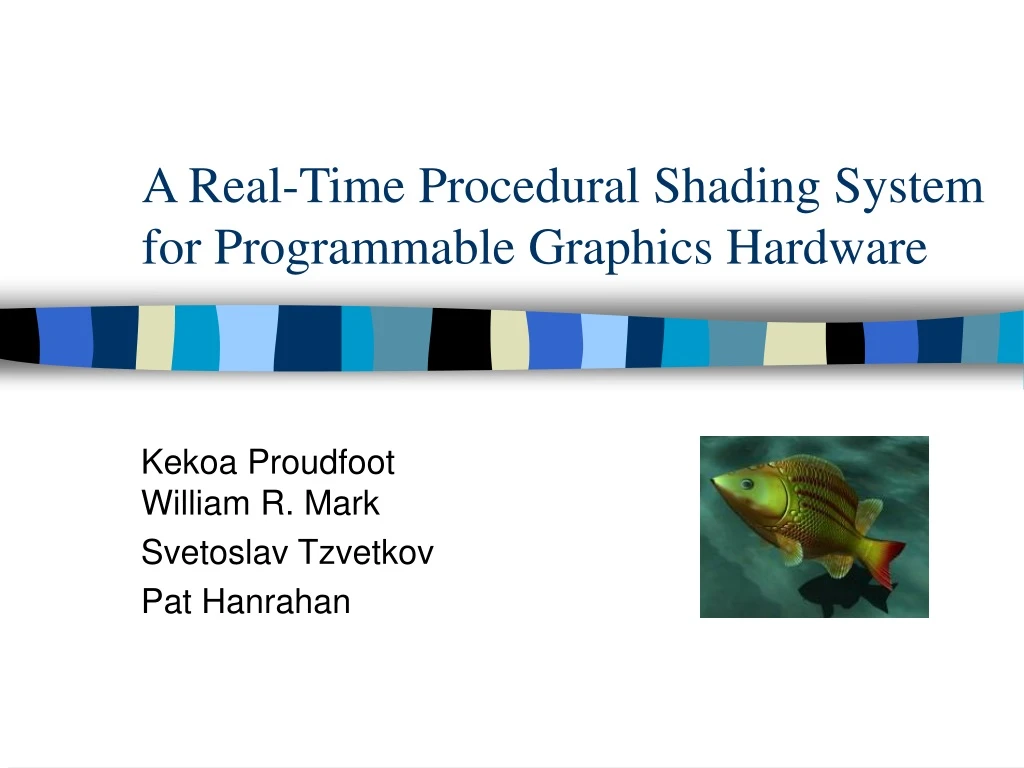 A Real-Time Procedural Shading System for Programmable Graphics Hardware

Kekoa Proudfoot
William R. Mark
Svetoslav Tzvetkov
Pat Hanrahan